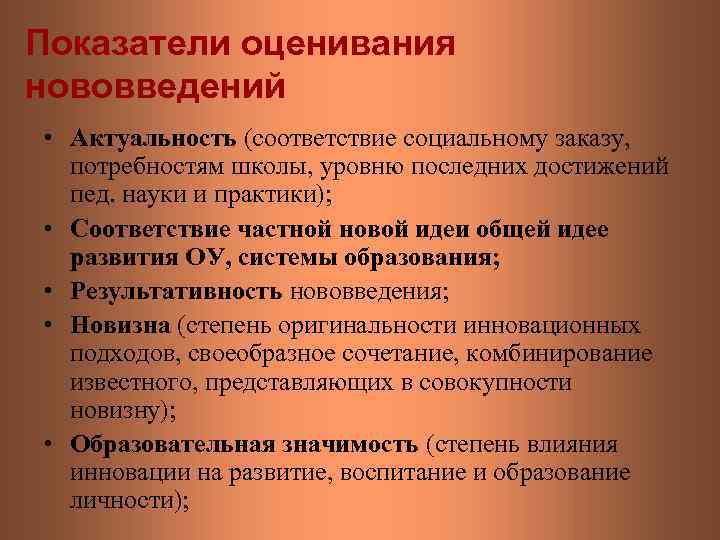 Показатели оценивания нововведений

• Актуальность (соответствие социальному заказу, потребностям школы, уровню последних достижений пед. науки и практики);
• Соответствие частной новой идеи общей идее развития ОУ, системы образования;
• Результативность нововведения;
• Новизна (степень оригинальности инновационных подходов, своеобразное сочетание, комбинирование известного, представляющих в совокупности новизну);
• Образовательная значимость (степень влияния инновации на развитие, воспитание и образование личности);